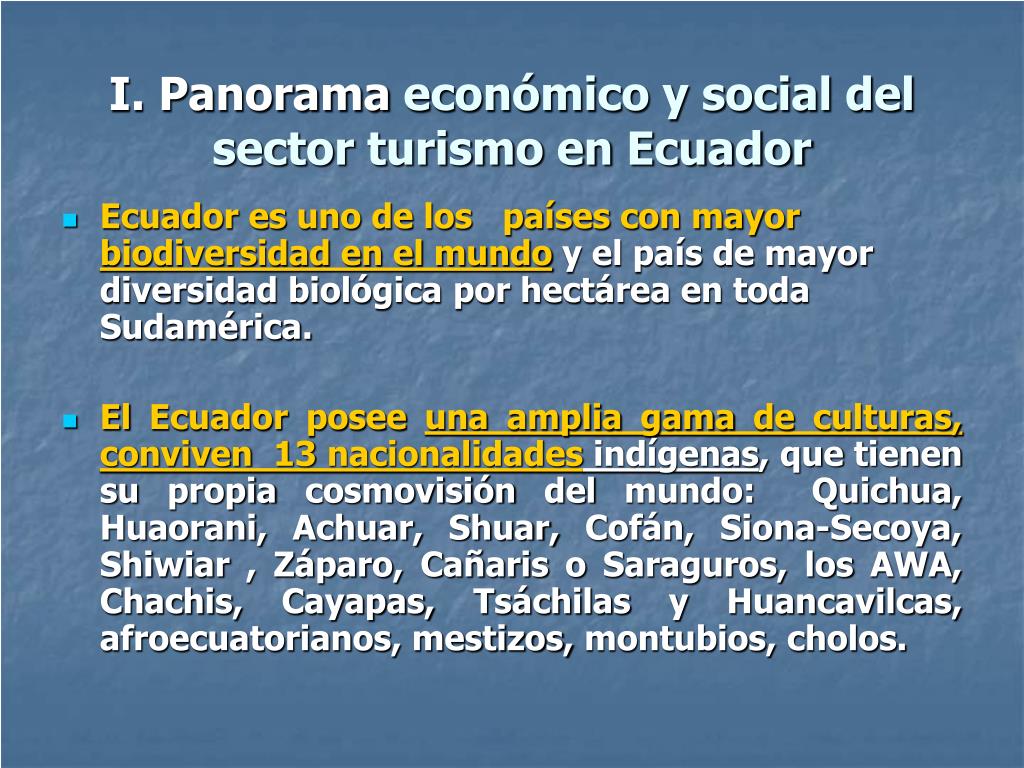 I. Panorama económico y social del sector turismo en Ecuador

Ecuador es uno de los países con mayor biodiversidad en el mundo y el país de mayor diversidad biológica por hectárea en toda Sudamérica.

El Ecuador posee una amplia gama de culturas, conviven 13 nacionalidades indígenas, que tienen su propia cosmovisión del mundo: Quichua, Huaorani, Achuar, Shuar, Cofán, Siona-Secoya, Shiwiar , Záparo, Cañaris o Saraguros, los AWA, Chachis, Cayapas, Tsáchilas y Huancavilcas, afroecuatorianos, mestizos, montubios, cholos.